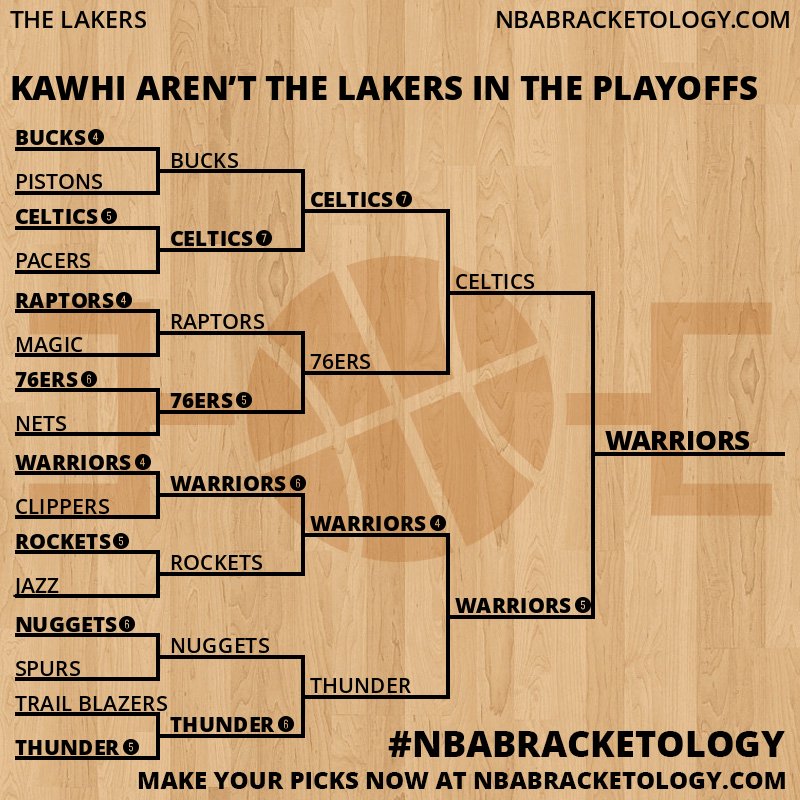 THE LAKERS

NBABRACKETOLOGY.COM

KAWHI AREN'T THE LAKERS IN THE PLAYOFFS

BUCKS 4
PISTONS
CELTICS 5
PACERS
RAPTORS 4
MAGIC
76ERS 6
NETS
WARRIORS 4
CLIPPERS
ROCKETS 5
JAZZ
NUGGETS 6
SPURS
TRAIL BLAZERS
THUNDER 5

BUCKS
CELTICS 7
RAPTORS
76ERS 5
WARRIORS 6
ROCKETS
NUGGETS
THUNDER 6

CELTICS 7
76ERS
WARRIORS 4
THUNDER

CELTICS
WARRIORS 5

WARRIORS

#NBABRACKETOLOGY
MAKE YOUR PICKS NOW AT NBABRACKETOLOGY.COM